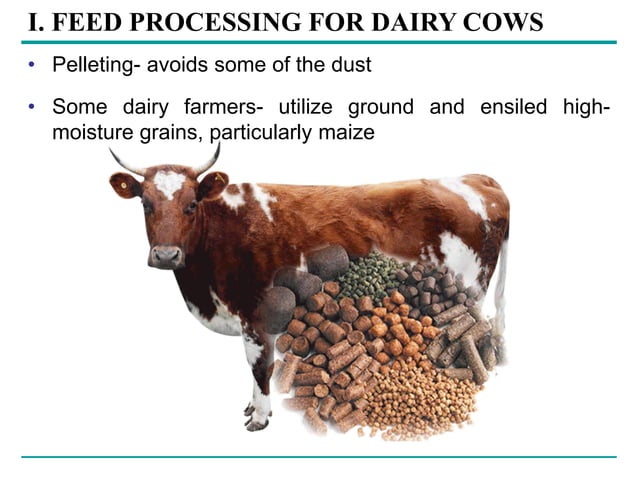 I. FEED PROCESSING FOR DAIRY COWS

• Pelleting- avoids some of the dust

• Some dairy farmers- utilize ground and ensiled high-moisture grains, particularly maize